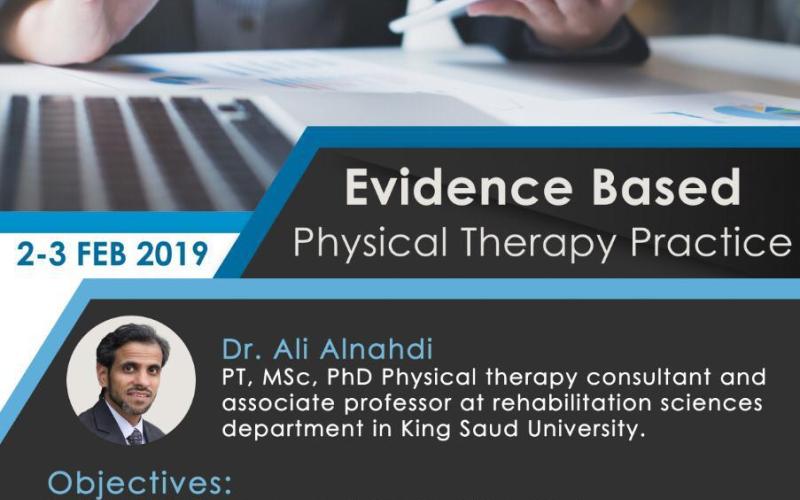 Evidence Based
Physical Therapy Practice

2-3 FEB 2019

Dr. Ali Alnahdi
PT, MSc, PhD Physical therapy consultant and associate professor at rehabilitation sciences department in King Saud University.

Objectives: